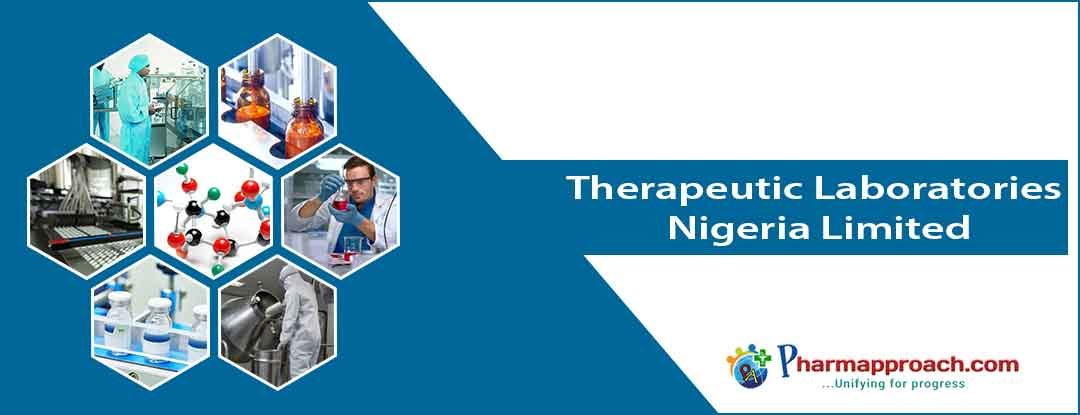 Therapeutic Laboratories Nigeria Limited

Pharmapproach.com
...Unifying for progress